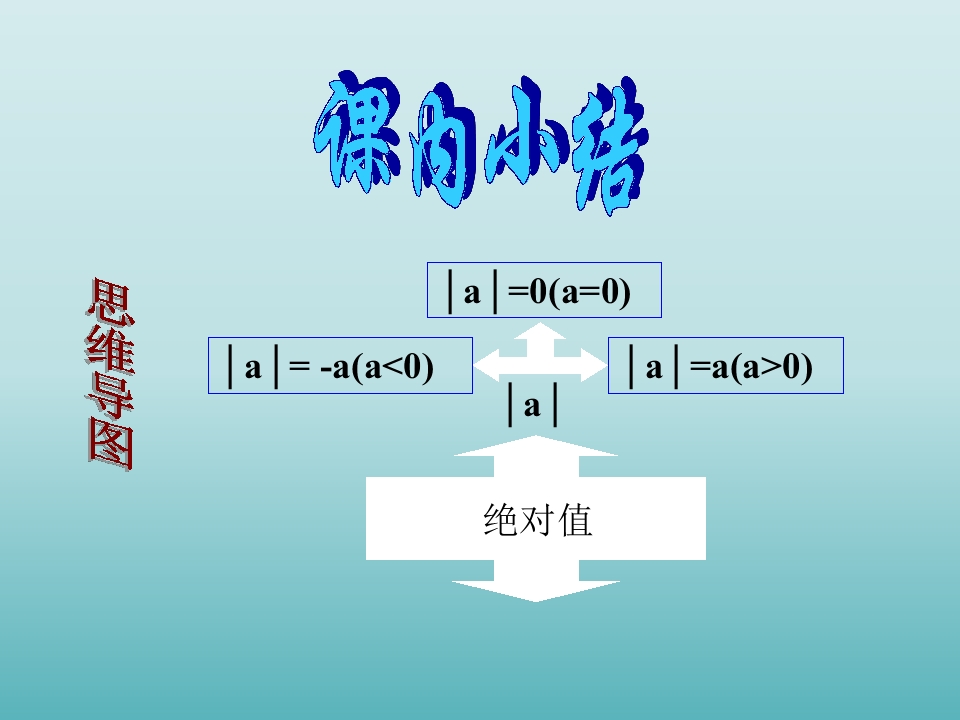 课内小结

思维导图

$|a|=0(a=0)$

$|a|=-a(a<0)$

$|a|=a(a>0)$

$|a|$

绝对值